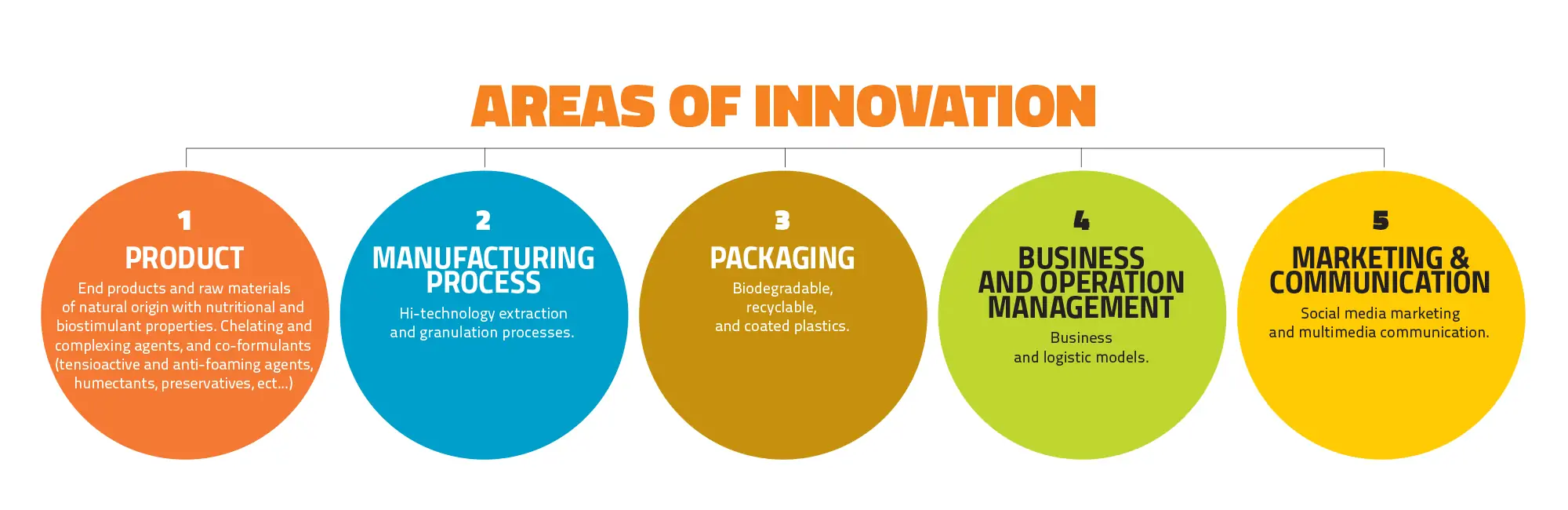 AREAS OF INNOVATION

1
PRODUCT
End products and raw materials of natural origin with nutritional and biostimulant properties. Chelating and complexing agents, and co-formulants (tensioactive and anti-foaming agents, humectants, preservatives, ect...)

2
MANUFACTURING PROCESS
Hi-technology extraction and granulation processes.

3
PACKAGING
Biodegradable, recyclable, and coated plastics.

4
BUSINESS AND OPERATION MANAGEMENT
Business and logistic models.

5
MARKETING & COMMUNICATION
Social media marketing and multimedia communication.